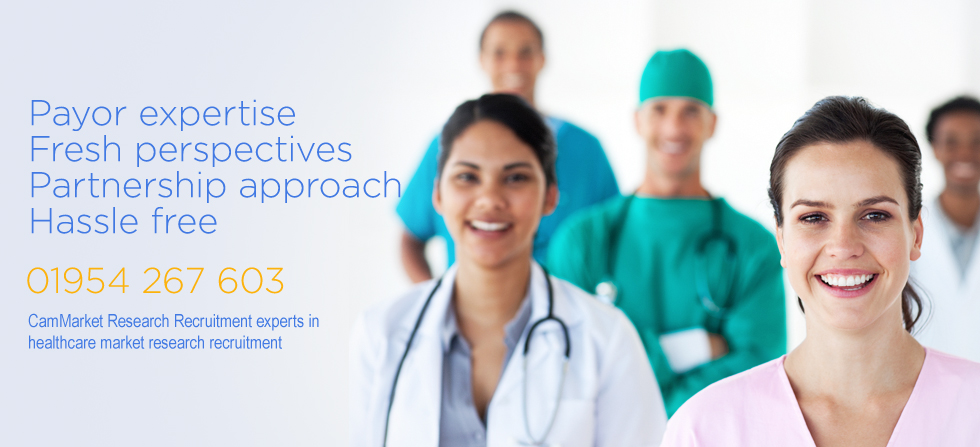 Payor expertise
Fresh perspectives
Partnership approach
Hassle free

01954 267 603

CamMarket Research Recruitment experts in healthcare market research recruitment